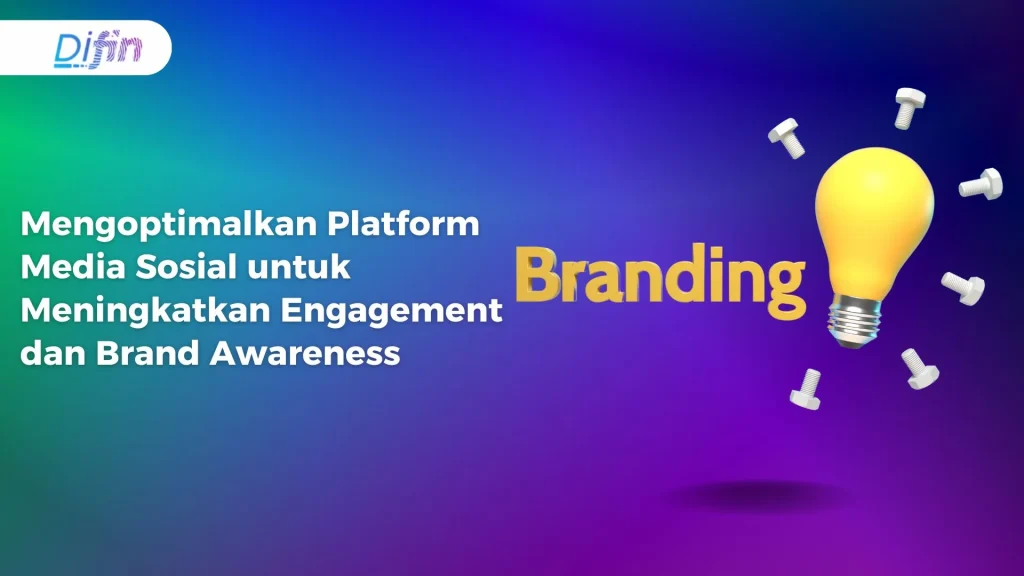 Difin

Mengoptimalkan Platform Media Sosial untuk Meningkatkan Engagement dan Brand Awareness

Branding